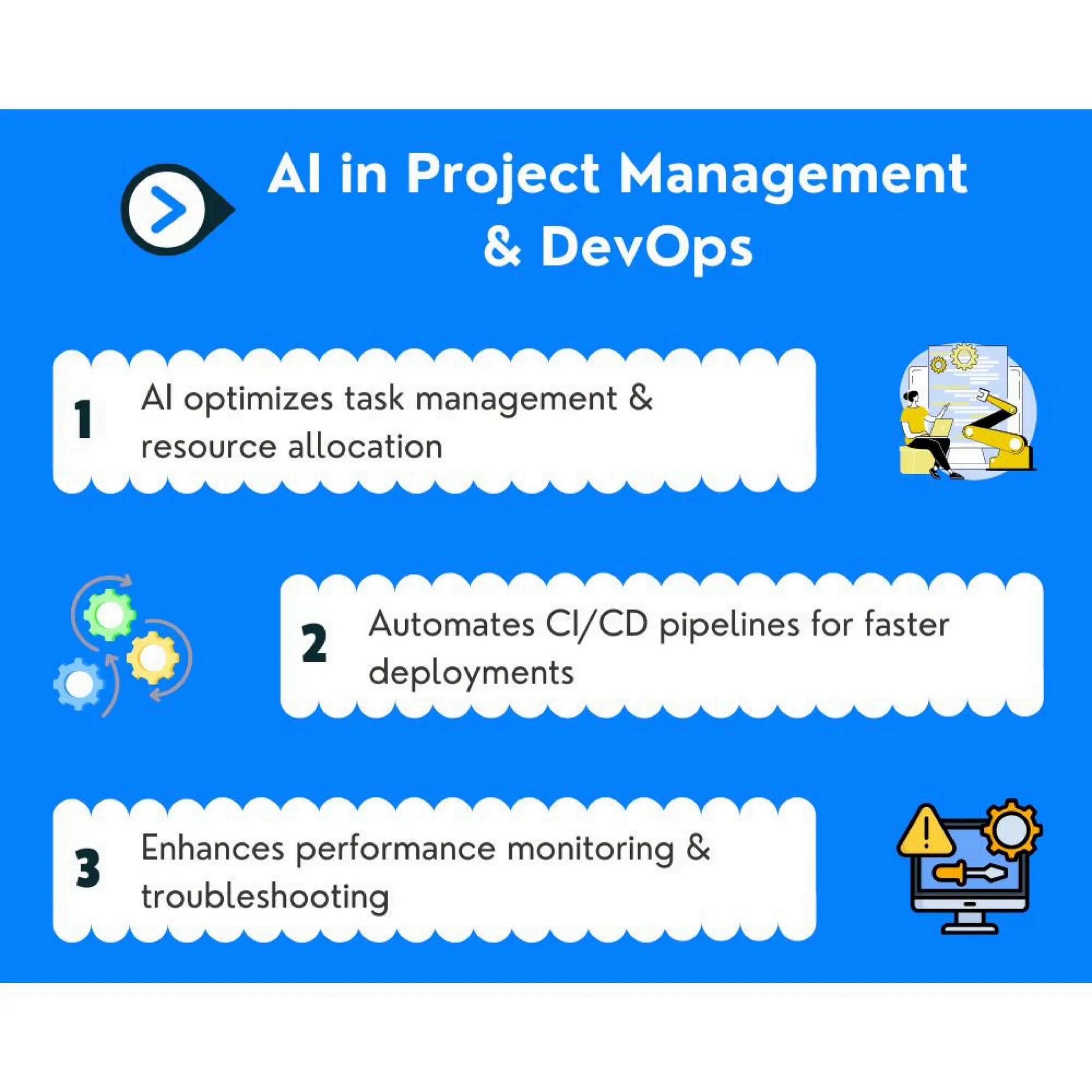 AI in Project Management & DevOps

1 AI optimizes task management & resource allocation

2 Automates CI/CD pipelines for faster deployments

3 Enhances performance monitoring & troubleshooting